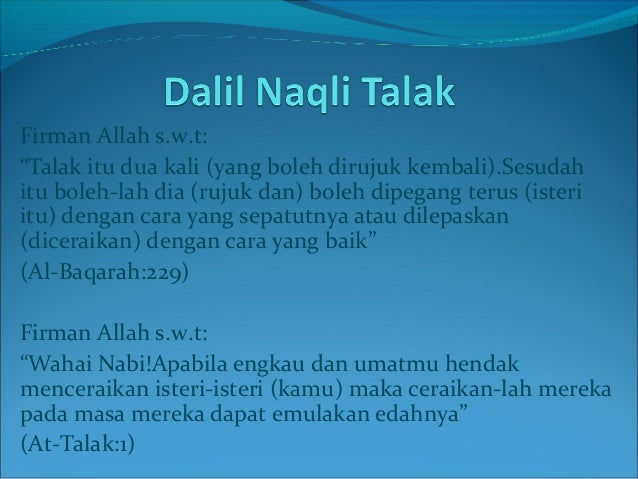 Dalil Naqli Talak

Firman Allah s.w.t:

“Talak itu dua kali (yang boleh dirujuk kembali).Sesudah itu boleh-lah dia (rujuk dan) boleh dipegang terus (isteri itu) dengan cara yang sepatutnya atau dilepaskan (diceraikan) dengan cara yang baik”

(Al-Baqarah:229)

Firman Allah s.w.t:

“Wahai Nabi!Apabila engkau dan umatmu hendak menceraikan isteri-isteri (kamu) maka ceraikan-lah mereka pada masa mereka dapat emulakan edahnya”

(At-Talak:1)